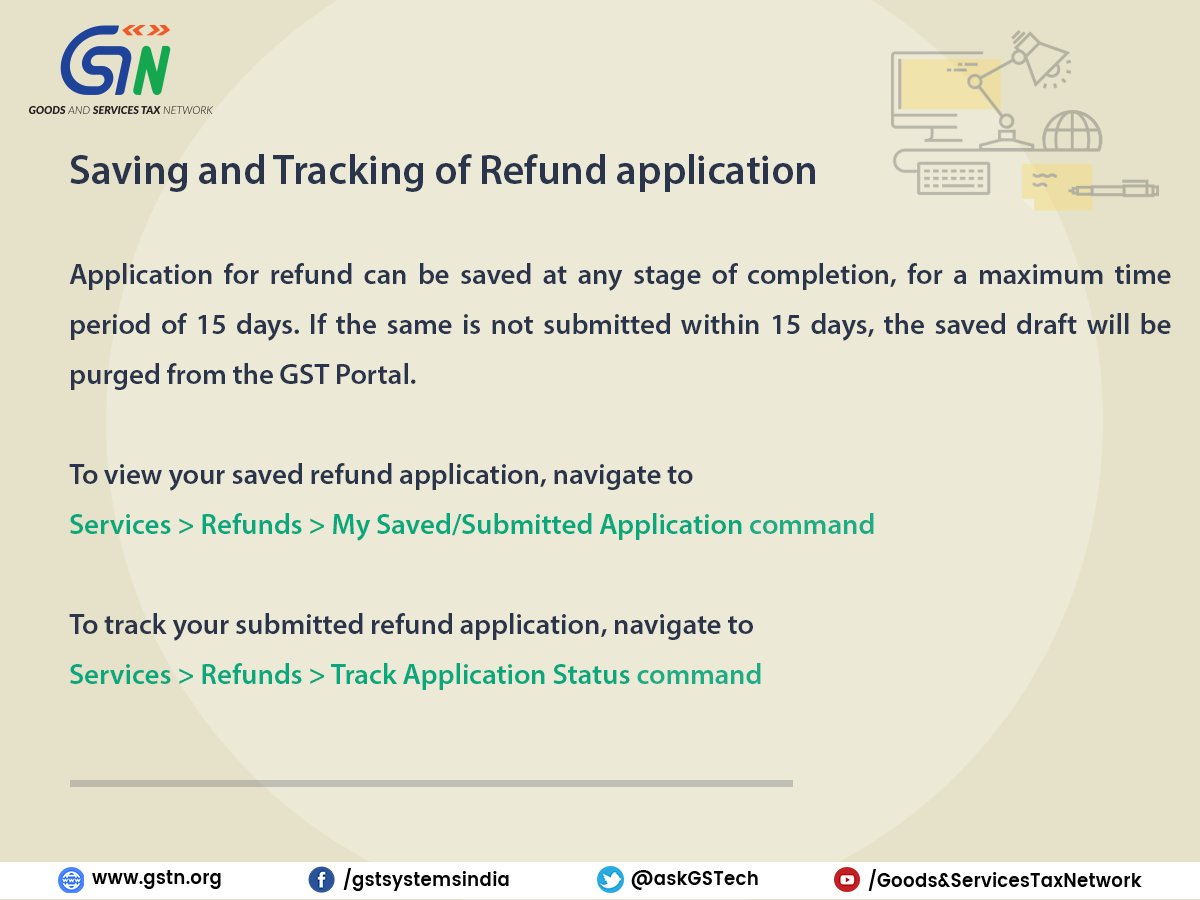 GSTN
GOODS AND SERVICES TAX NETWORK

Saving and Tracking of Refund application

Application for refund can be saved at any stage of completion, for a maximum time period of 15 days. If the same is not submitted within 15 days, the saved draft will be purged from the GST Portal.

To view your saved refund application, navigate to
Services > Refunds > My Saved/Submitted Application command

To track your submitted refund application, navigate to
Services > Refunds > Track Application Status command

www.gstn.org /gstsystemsindia @askGSTech /Goods&ServicesTaxNetwork